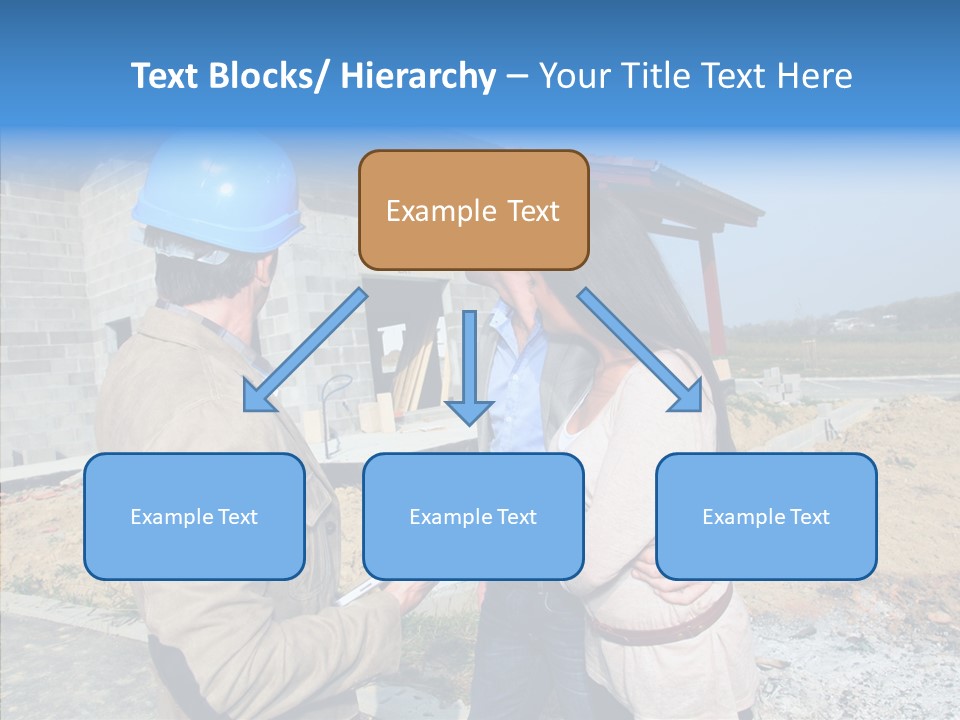 Text Blocks/ Hierarchy – Your Title Text Here

Example Text

Example Text

Example Text

Example Text